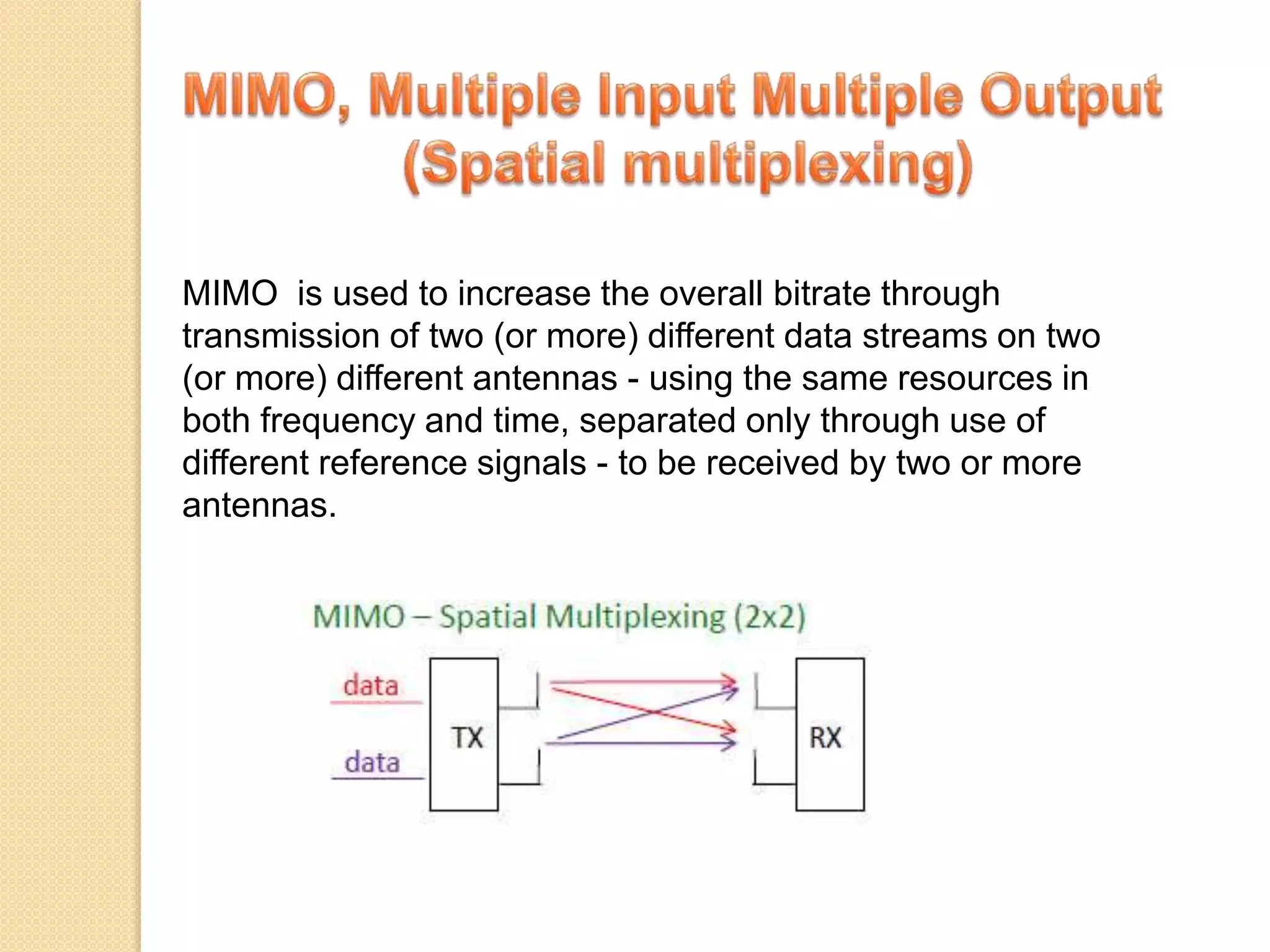 MIMO, Multiple Input Multiple Output (Spatial multiplexing)

MIMO  is used to increase the overall bitrate through transmission of two (or more) different data streams on two (or more) different antennas - using the same resources in both frequency and time, separated only through use of different reference signals - to be received by two or more antennas.

MIMO – Spatial Multiplexing (2x2)

data

data

TX

RX